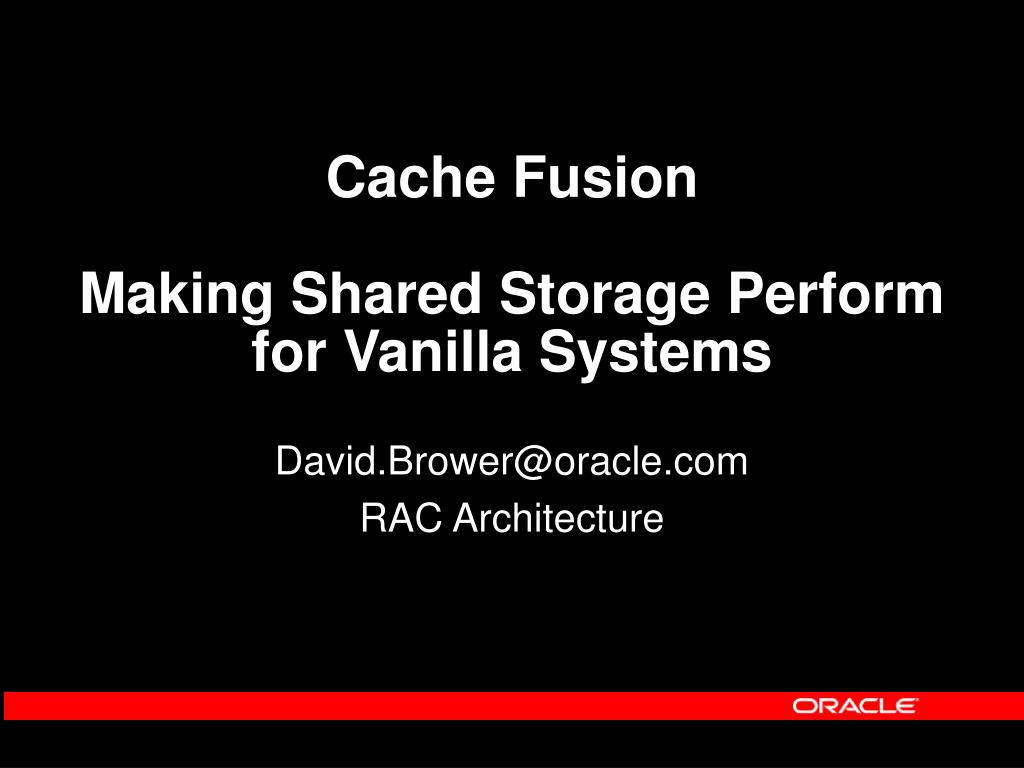 Cache Fusion

Making Shared Storage Perform for Vanilla Systems

David.Brower@oracle.com
RAC Architecture

ORACLE